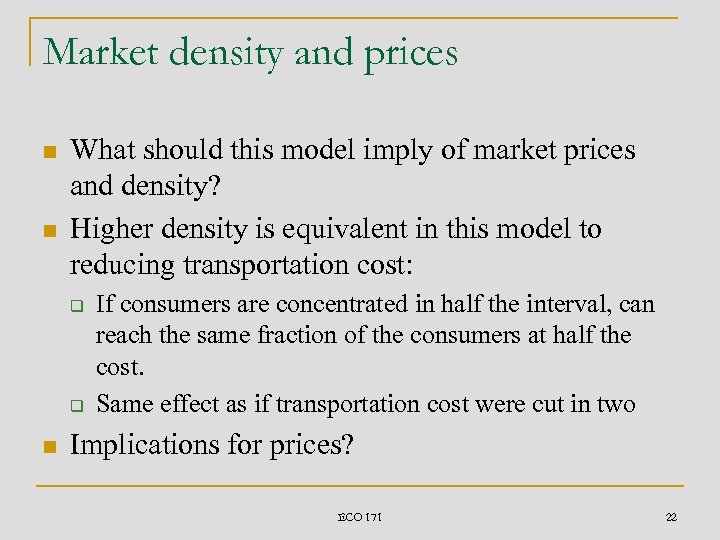 Market density and prices

What should this model imply of market prices and density?

Higher density is equivalent in this model to reducing transportation cost:

If consumers are concentrated in half the interval, can reach the same fraction of the consumers at half the cost.

Same effect as if transportation cost were cut in two

Implications for prices?

ECO 171

22